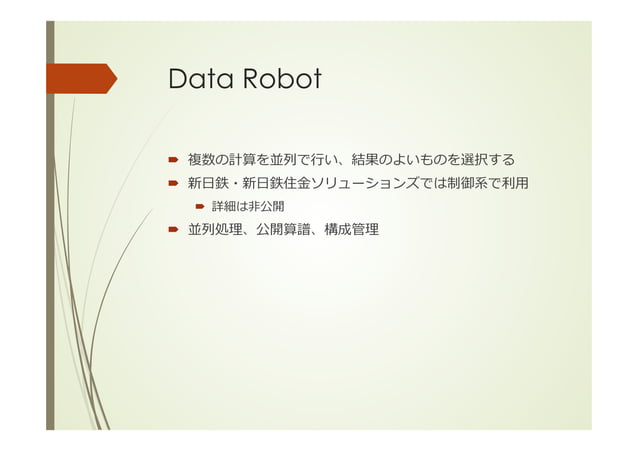 Data Robot

複数の計算を並列で行い、結果のよいものを選択する

新日鉄・新日鉄住金ソリューションズでは制御系で利用

詳細は非公開

並列処理、公開算譜、構成管理